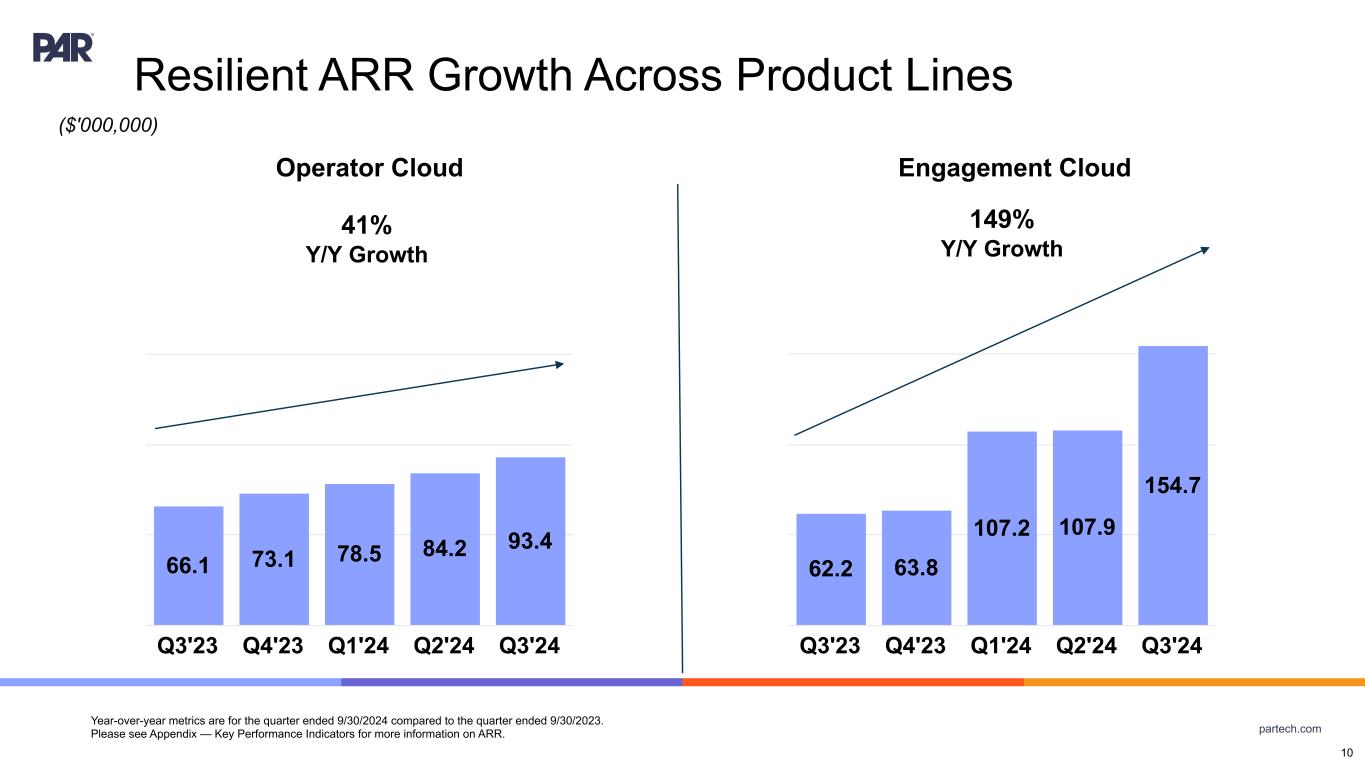 PAR

Resilient ARR Growth Across Product Lines

($'000,000)

Operator Cloud

41%
Y/Y Growth

66.1 73.1 78.5 84.2 93.4

Q3'23 Q4'23 Q1'24 Q2'24 Q3'24

Engagement Cloud

149%
Y/Y Growth

62.2 63.8 107.2 107.9 154.7

Q3'23 Q4'23 Q1'24 Q2'24 Q3'24

Year-over-year metrics are for the quarter ended 9/30/2024 compared to the quarter ended 9/30/2023.
Please see Appendix — Key Performance Indicators for more information on ARR.

partech.com

10